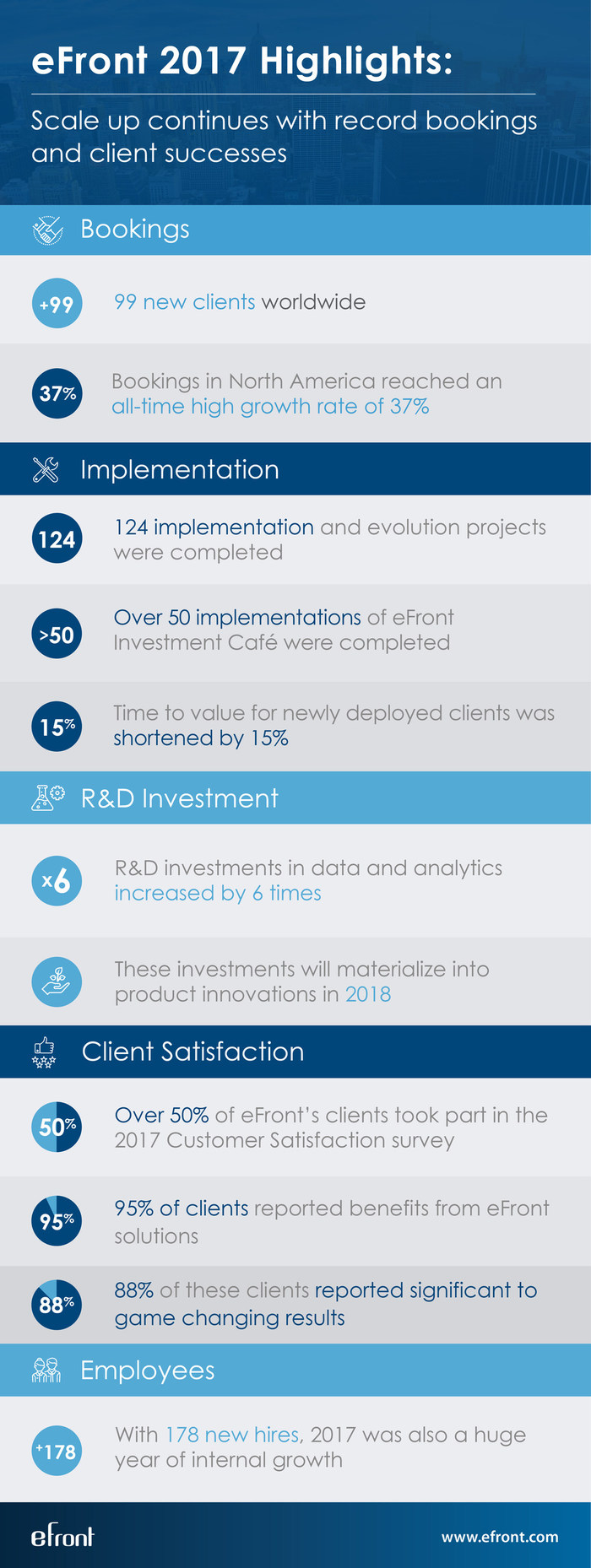 eFront 2017 Highlights:

Scale up continues with record bookings and client successes

Bookings

+99

99 new clients worldwide

37%

Bookings in North America reached an all-time high growth rate of 37%

Implementation

124

124 implementation and evolution projects were completed

>50

Over 50 implementations of eFront Investment Café were completed

15%

Time to value for newly deployed clients was shortened by 15%

R&D Investment

x6

R&D investments in data and analytics increased by 6 times

These investments will materialize into product innovations in 2018

Client Satisfaction

50%

Over 50% of eFront's clients took part in the 2017 Customer Satisfaction survey

95%

95% of clients reported benefits from eFront solutions

88%

88% of these clients reported significant to game changing results

Employees

+178

With 178 new hires, 2017 was also a huge year of internal growth

efront

www.efront.com